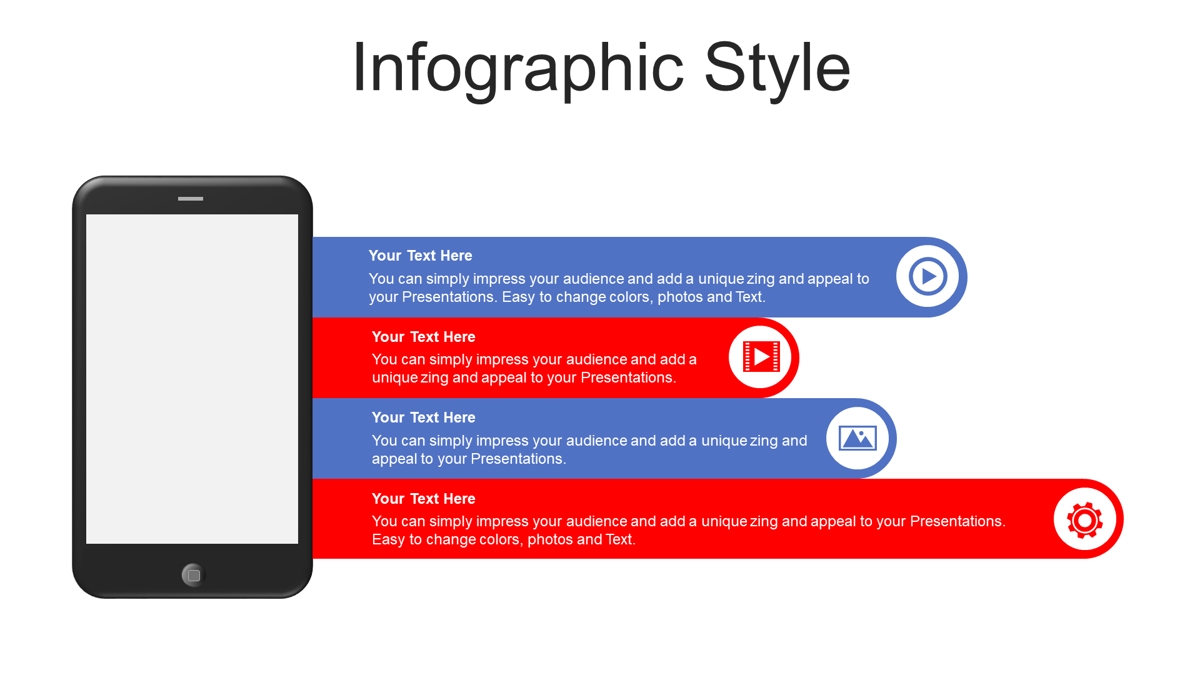 Infographic Style

Your Text Here

You can simply impress your audience and add a unique zing and appeal to your Presentations. Easy to change colors, photos and Text.

Your Text Here

You can simply impress your audience and add a unique zing and appeal to your Presentations.

Your Text Here

You can simply impress your audience and add a unique zing and appeal to your Presentations.

Your Text Here

You can simply impress your audience and add a unique zing and appeal to your Presentations. Easy to change colors, photos and Text.